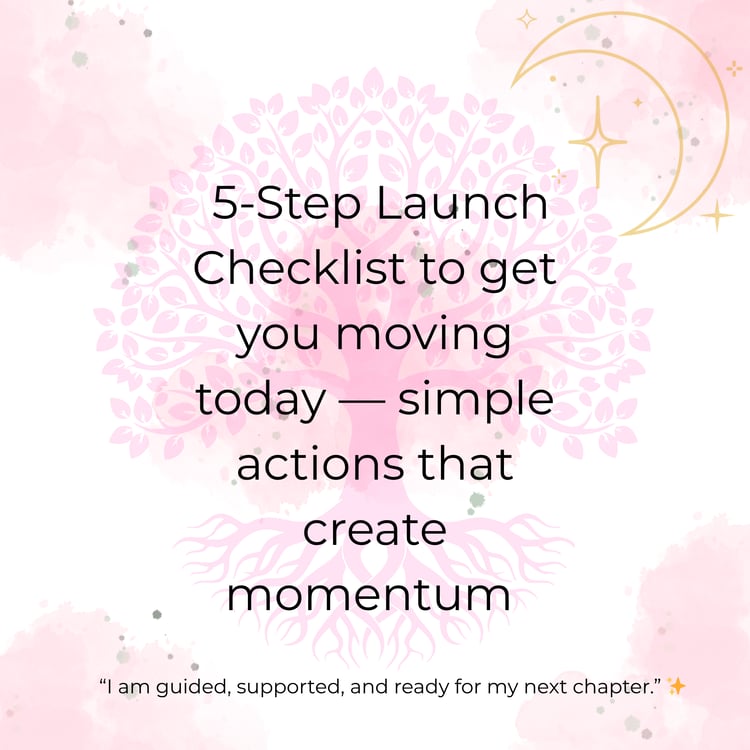 5-Step Launch Checklist to get you moving today — simple actions that create momentum

“I am guided, supported, and ready for my next chapter.” ✨